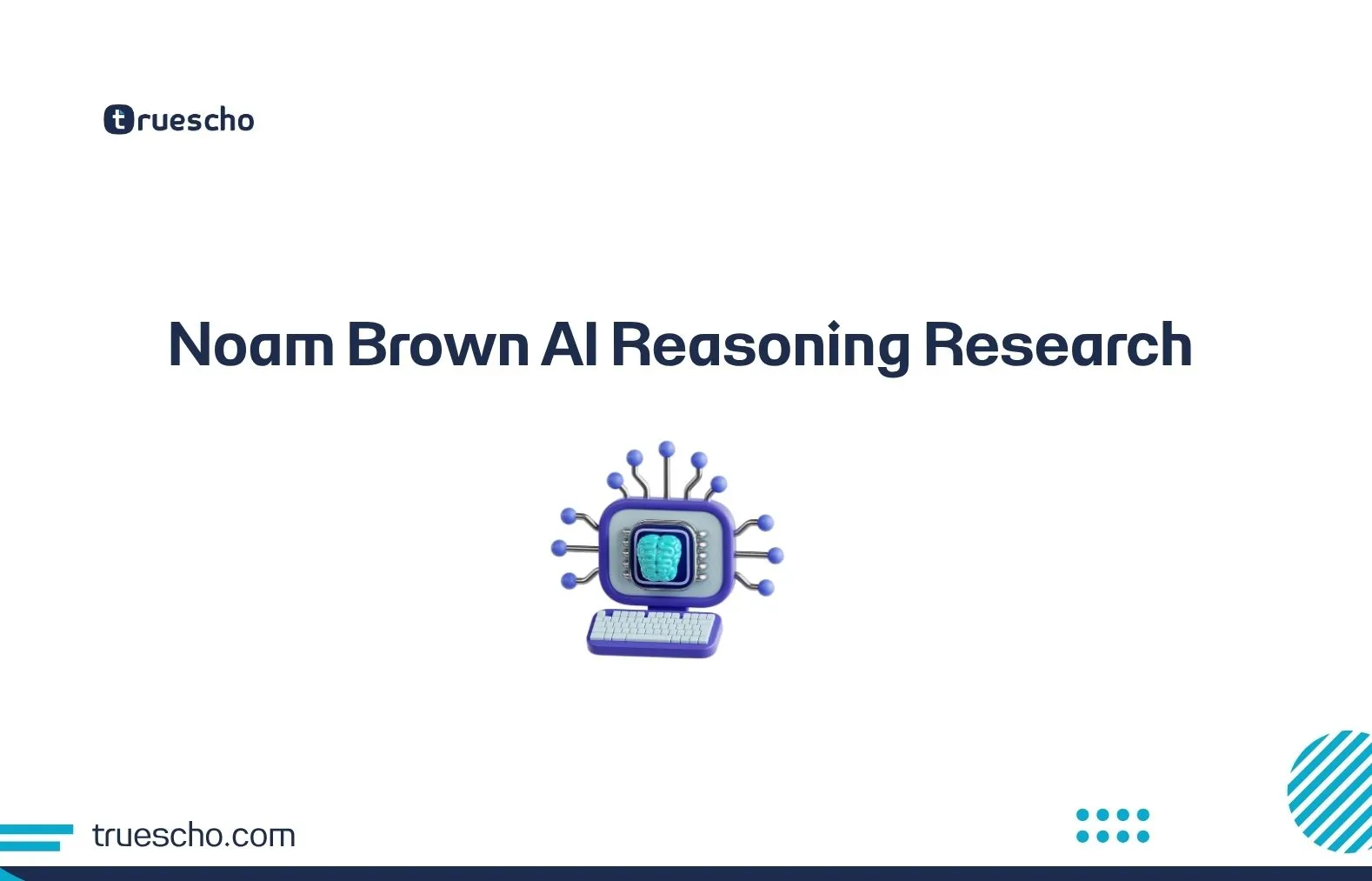 truescho

Noam Brown AI Reasoning Research

truescho.com